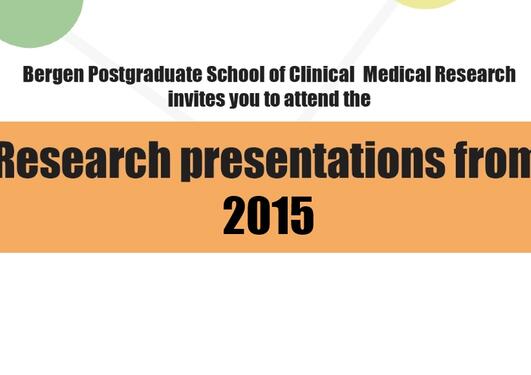 Bergen Postgraduate School of Clinical Medical Research invites you to attend the

Research presentations from 2015